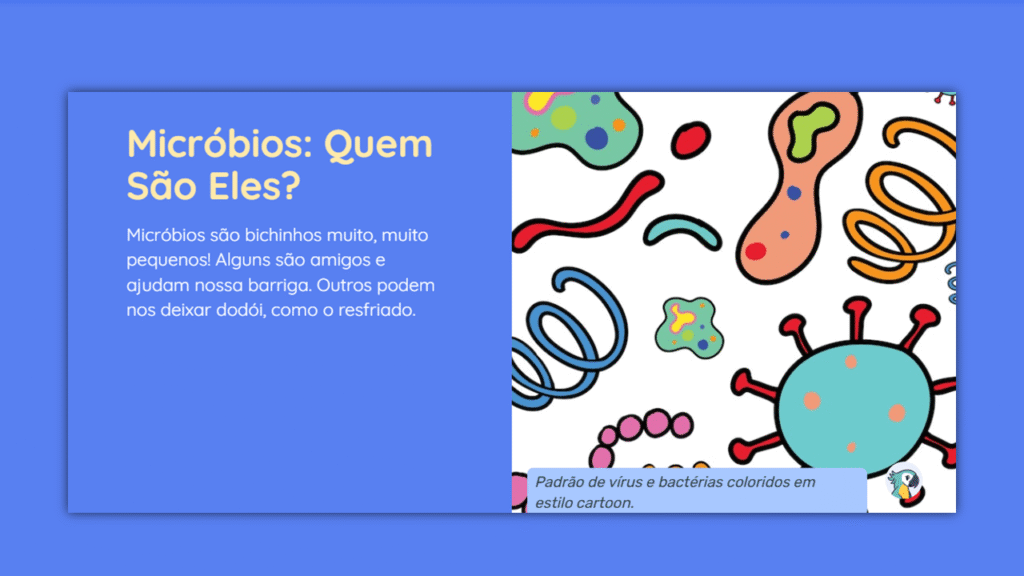 Micróbios: Quem São Eles?

Micróbios são bichinhos muito, muito pequenos! Alguns são amigos e ajudam nossa barriga. Outros podem nos deixar dodói, como o resfriado.

Padrão de vírus e bactérias coloridos em estilo cartoon.